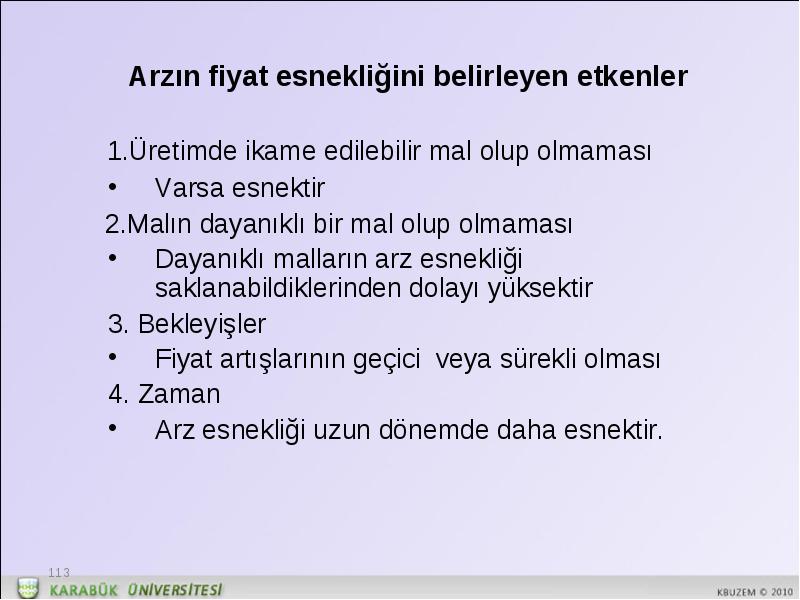 Arzın fiyat esnekliğini belirleyen etkenler

1.Üretimde ikame edilebilir mal olup olmaması

• Varsa esnektir

2.Malın dayanıklı bir mal olup olmaması

• Dayanıklı malların arz esnekliği saklanabildiklerinden dolayı yüksektir

3. Bekleyişler

• Fiyat artışlarının geçici veya sürekli olması

4. Zaman

• Arz esnekliği uzun dönemde daha esnektir.

113

KARABÜK ÜNİVERSİTESİ

KBUZEM © 2010